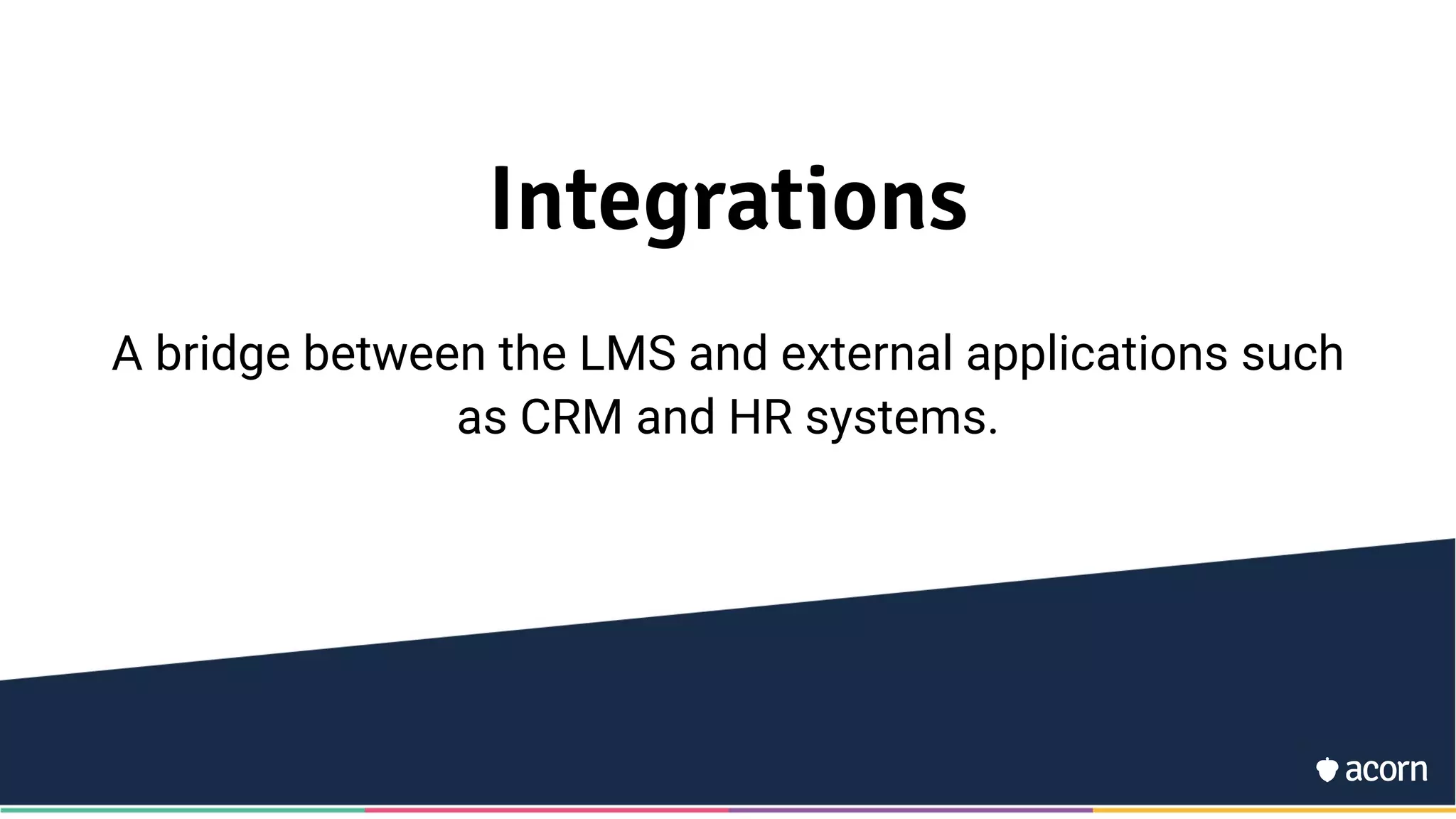 Integrations

A bridge between the LMS and external applications such as CRM and HR systems.

acorn